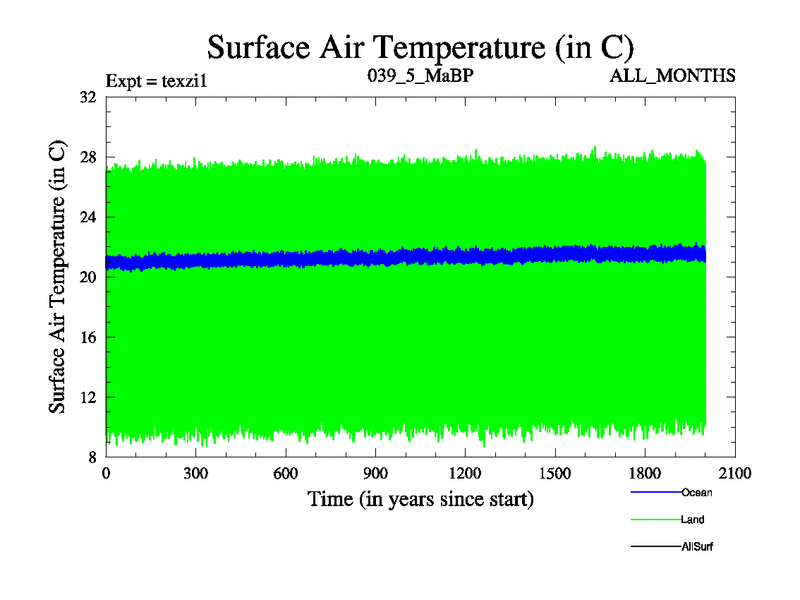 Surface Air Temperature (in C)

Expt = texzi1

039_5_MaBP

ALL_MONTHS

Surface Air Temperature (in C)

32
28
24
20
16
12
8

0 300 600 900 1200 1500 1800 2100

Time (in years since start)

Ocean
Land
AllSurf